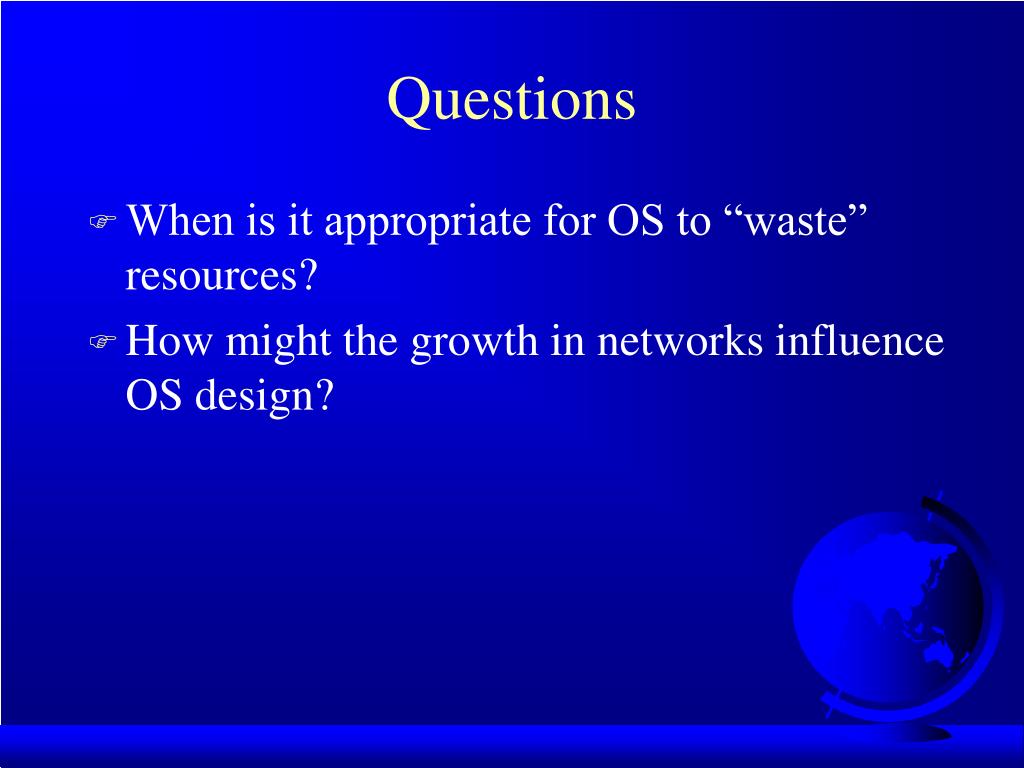 Questions

When is it appropriate for OS to “waste” resources?

How might the growth in networks influence OS design?